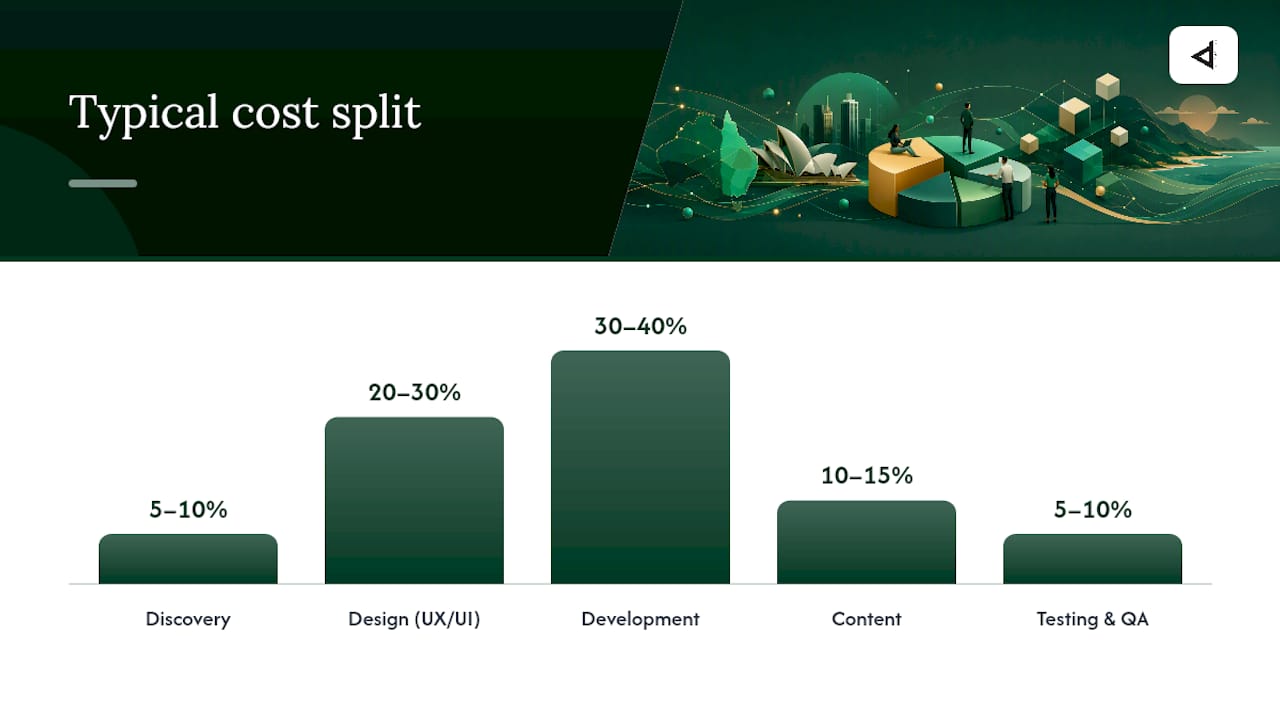 Typical cost split

5–10%
Discovery

20–30%
Design (UX/UI)

30–40%
Development

10–15%
Content

5–10%
Testing & QA